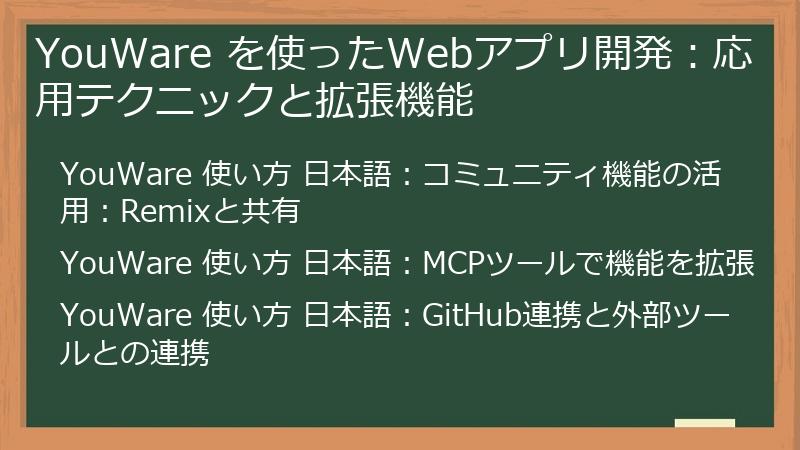 YouWare を使ったWebアプリ開発：応用テクニックと拡張機能

YouWare 使い方 日本語：コミュニティ機能の活用：Remixと共有

YouWare 使い方 日本語：MCPツールで機能を拡張

YouWare 使い方 日本語：GitHub連携と外部ツールとの連携